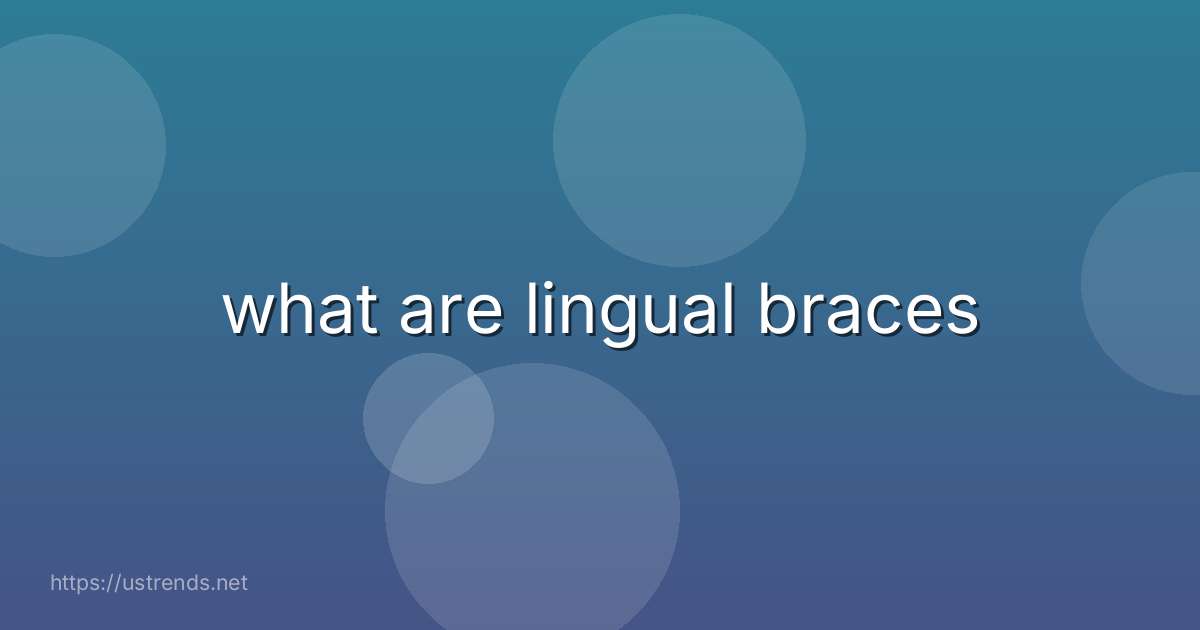 what are lingual braces

https://ustrends.net